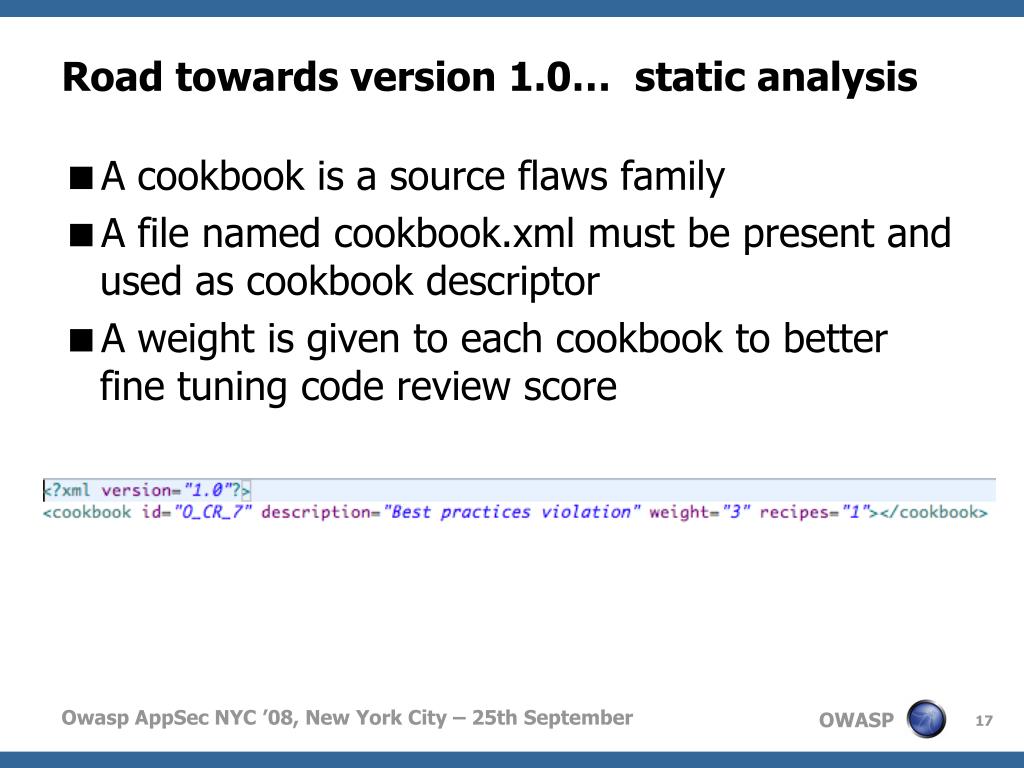 Road towards version 1.0… static analysis

■ A cookbook is a source flaws family

■ A file named cookbook.xml must be present and used as cookbook descriptor

■ A weight is given to each cookbook to better fine tuning code review score

<?xml version="1.0"?>
<cookbook id="O_CR_7" description="Best practices violation" weight="3" recipes="1"></cookbook>

Owasp AppSec NYC '08, New York City – 25th September

OWASP

17